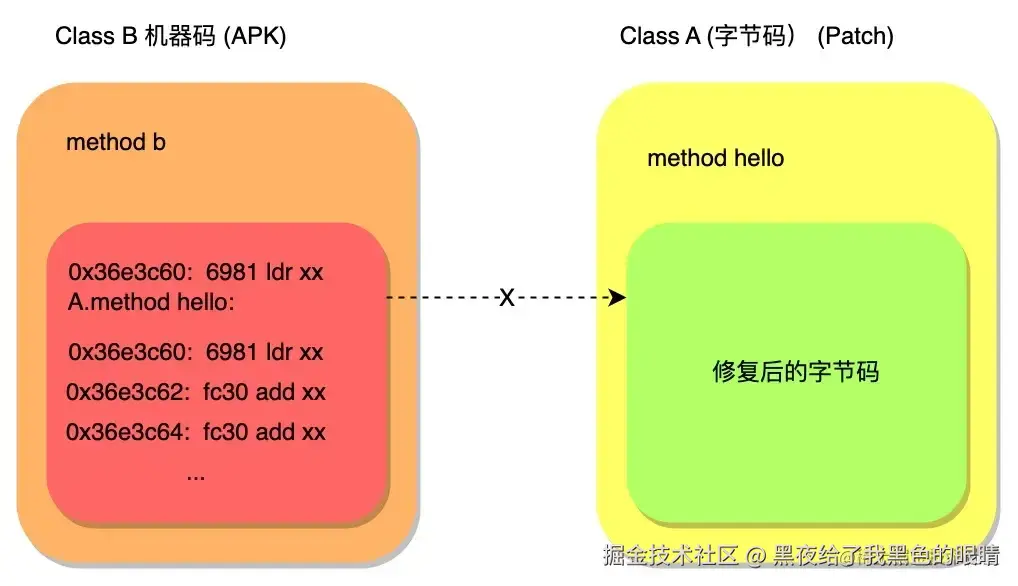 Class B 机器码 (APK)

method b

0x36e3c60: 6981 ldr xx
A.method hello:

0x36e3c60: 6981 ldr xx
0x36e3c62: fc30 add xx
0x36e3c64: fc30 add xx
...

X

Class A (字节码） (Patch)

method hello

修复后的字节码

掘金技术社区 @ 黑夜给了我黑色的眼睛